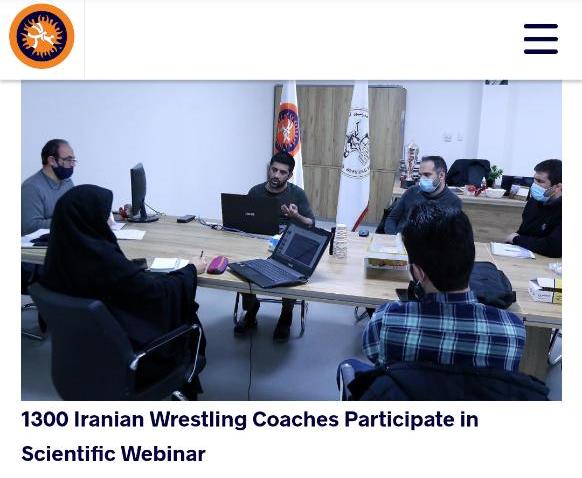 1300 Iranian Wrestling Coaches Participate in Scientific Webinar